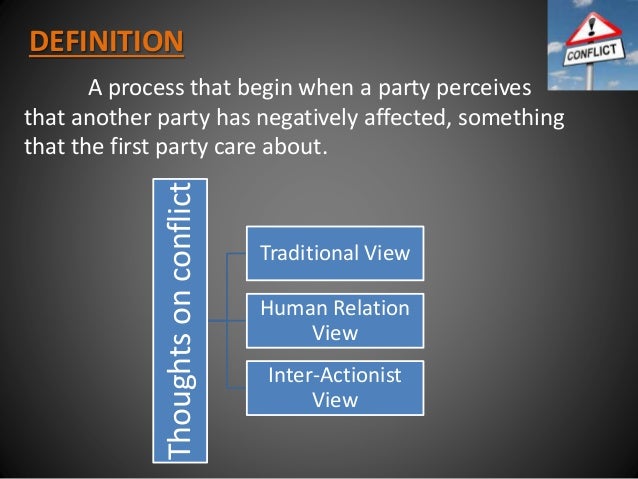 DEFINITION

CONFLICT

A process that begin when a party perceives that another party has negatively affected, something that the first party care about.

Thoughts on conflict

Traditional View

Human Relation View

Inter-Actionist View